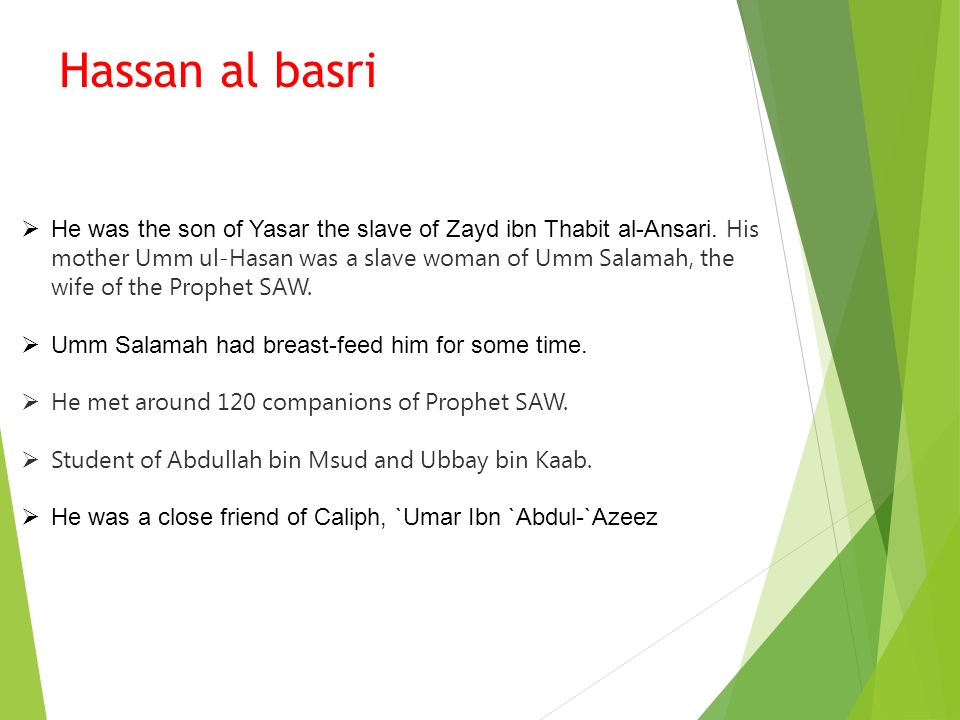 Hassan al basri

➢ He was the son of Yasar the slave of Zayd ibn Thabit al-Ansari. His mother Umm ul-Hasan was a slave woman of Umm Salamah, the wife of the Prophet SAW.

➢ Umm Salamah had breast-feed him for some time.

➢ He met around 120 companions of Prophet SAW.

➢ Student of Abdullah bin Msud and Ubbay bin Kaab.

➢ He was a close friend of Caliph, `Umar Ibn `Abdul-`Azeez